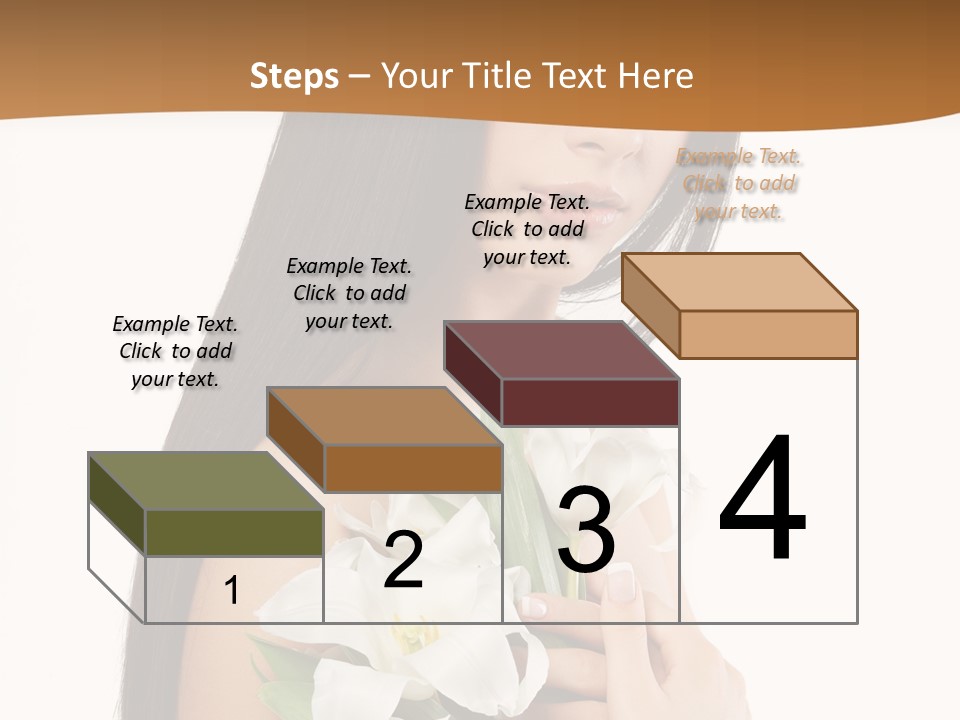 Steps – Your Title Text Here

Example Text. Click to add your text.

Example Text. Click to add your text.

Example Text. Click to add your text.

Example Text. Click to add your text.

1

2

3

4